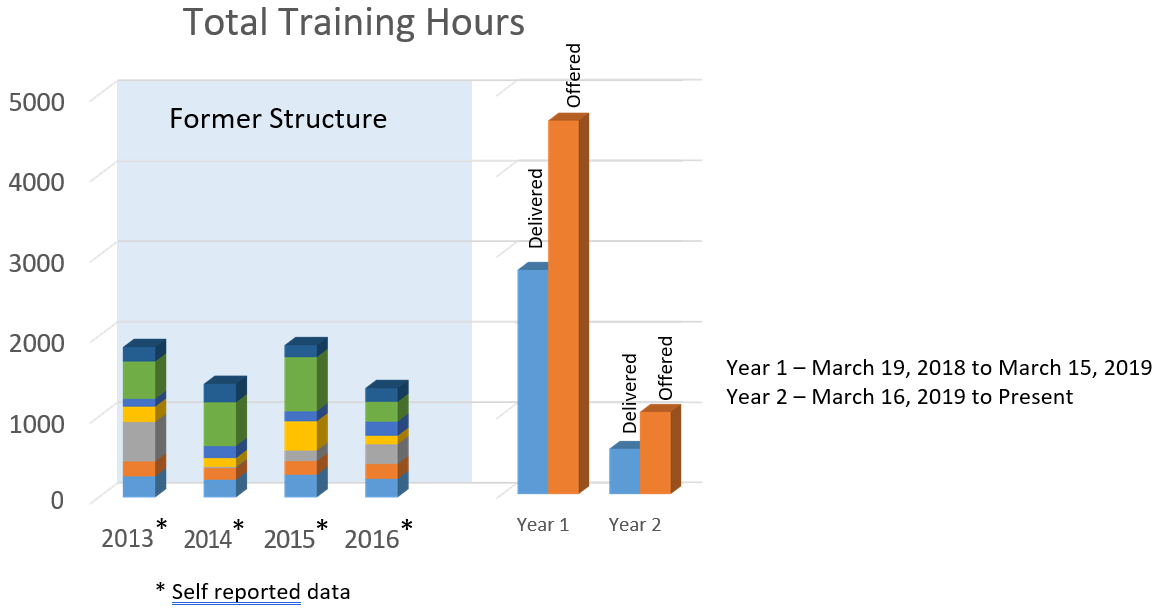 Total Training Hours

5000
4000
3000
2000
1000
0

Former Structure

2013* 2014* 2015* 2016*

Delivered
Offered
Delivered
Offered

Year 1 Year 2

Year 1 – March 19, 2018 to March 15, 2019
Year 2 – March 16, 2019 to Present

* Self reported data